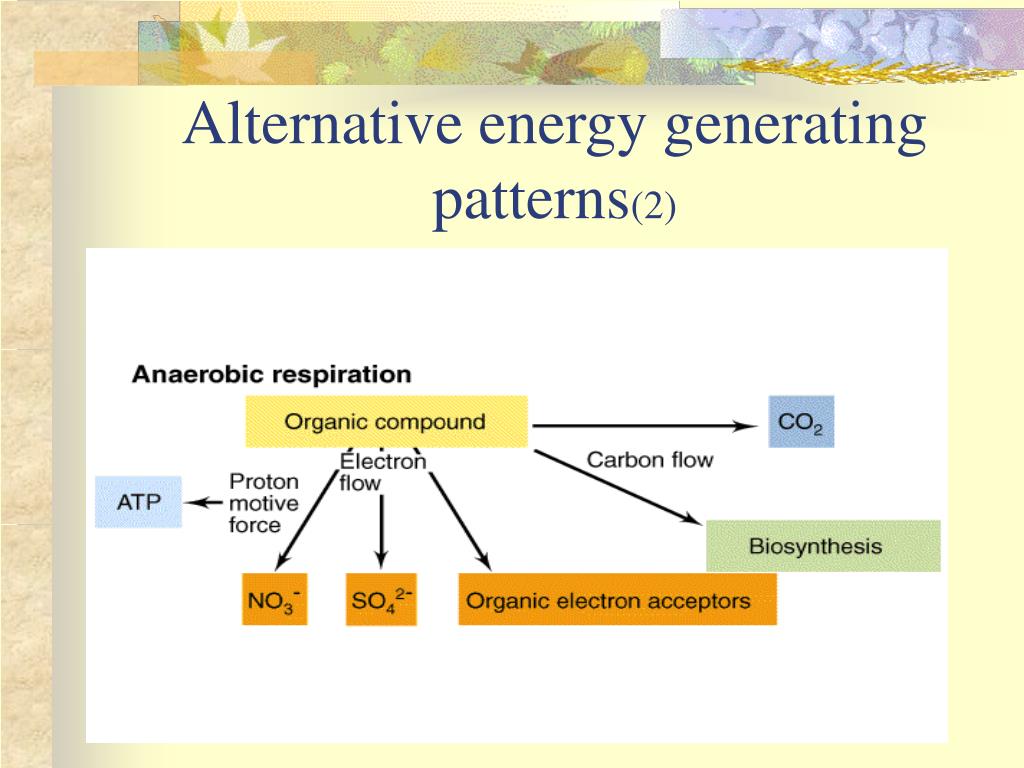 Alternative energy generating patterns(2)

Anaerobic respiration

Organic compound

$CO_2$

Carbon flow

Electron flow

Proton motive force

ATP

Biosynthesis

$NO_3^-$

$SO_4^{2-}$

Organic electron acceptors